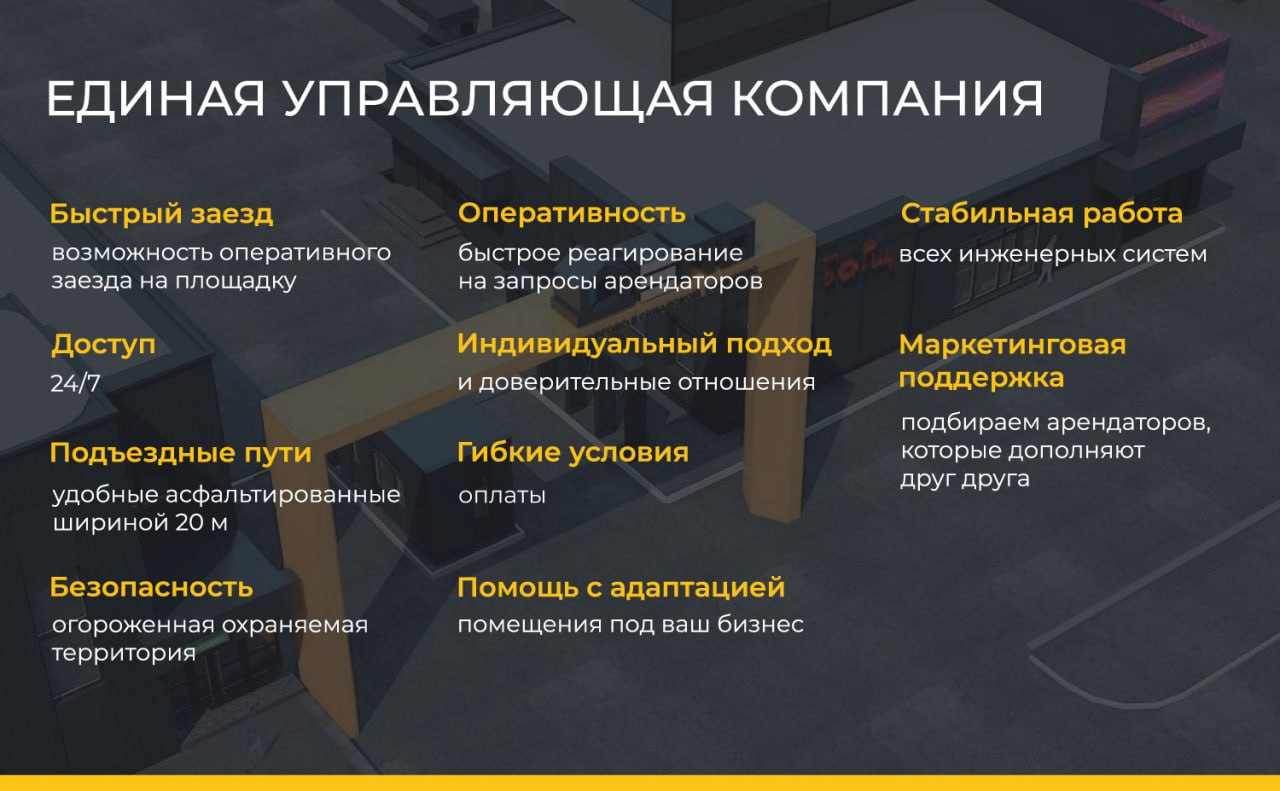 ЕДИНАЯ УПРАВЛЯЮЩАЯ КОМПАНИЯ

Быстрый заезд
возможность оперативного заезда на площадку

Доступ
24/7

Подъездные пути
удобные асфальтированные шириной 20 м

Безопасность
огороженная охраняемая территория

Оперативность
быстрое реагирование на запросы арендаторов

Индивидуальный подход
и доверительные отношения

Гибкие условия
оплаты

Помощь с адаптацией
помещения под ваш бизнес

Стабильная работа
всех инженерных систем

Маркетинговая поддержка
подбираем арендаторов, которые дополняют друг друга